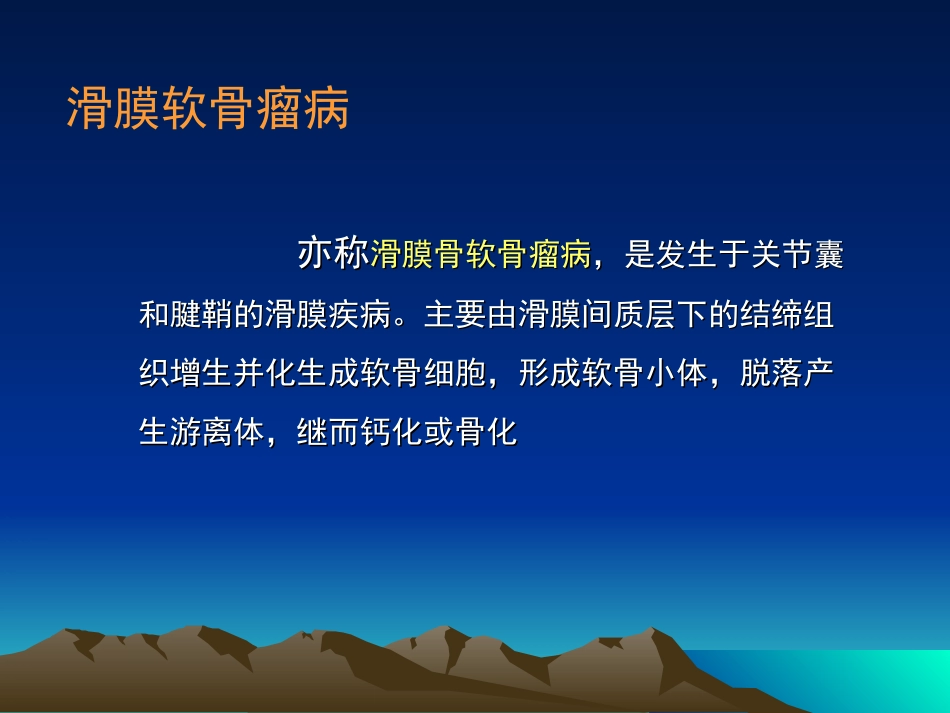 滑膜软骨瘤病

亦称滑膜骨软骨瘤病，是发生于关节囊和腱鞘的滑膜疾病。主要由滑膜间质层下的结缔组织增生并化生成软骨细胞，形成软骨小体，脱落产生游离体，继而钙化或骨化